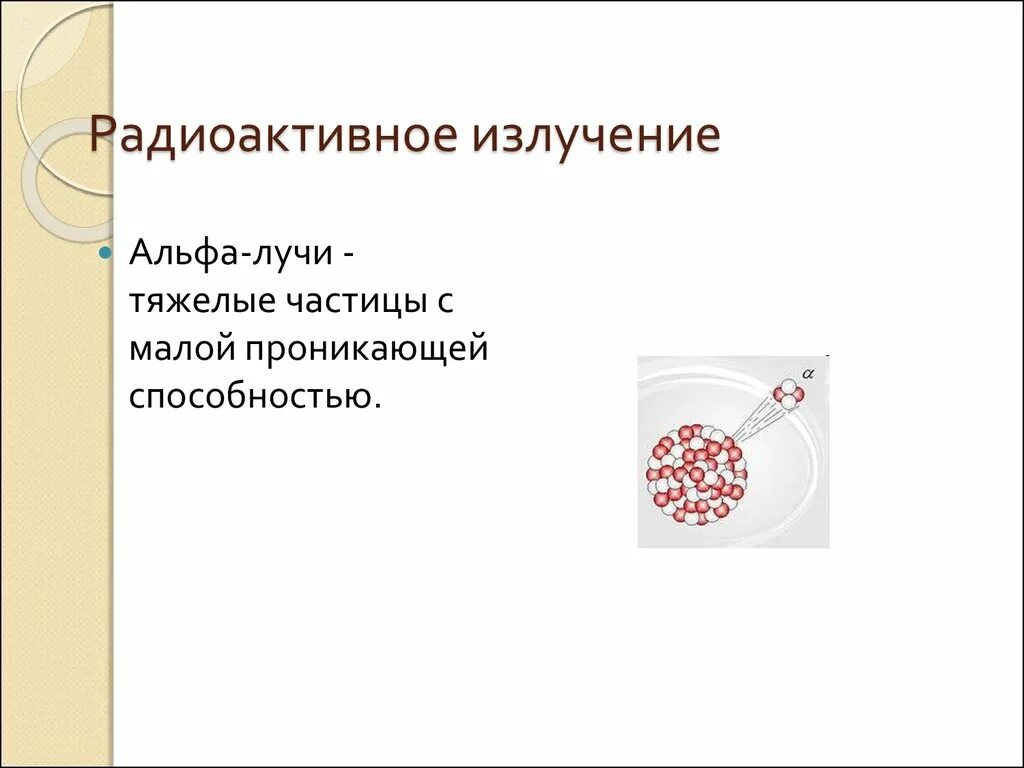 Радиоактивное излучение

Альфа-лучи - тяжелые частицы с малой проникающей способностью.

$\alpha$